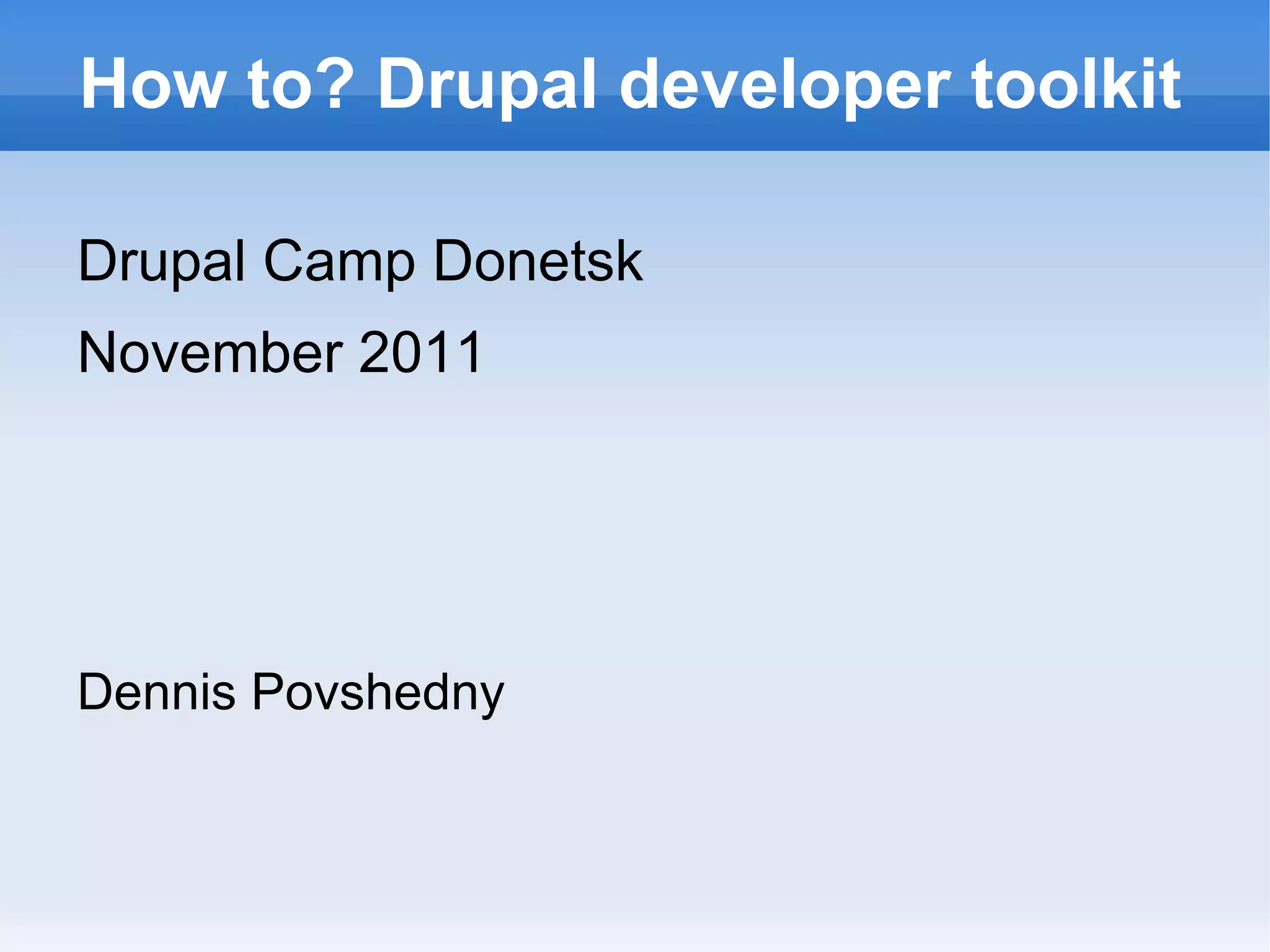 How to? Drupal developer toolkit

Drupal Camp Donetsk

November 2011

Dennis Povshedny